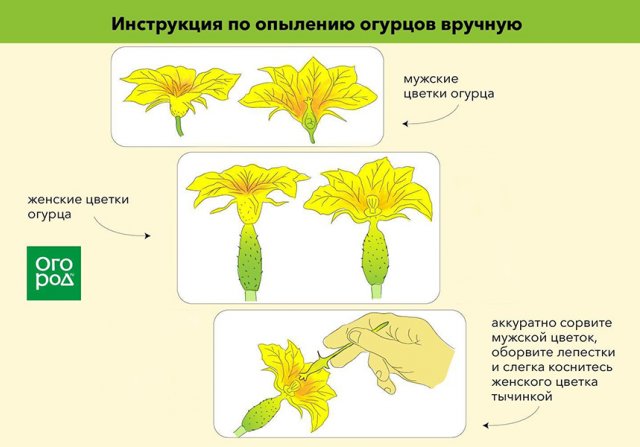 Инструкция по опылению огурцов вручную

мужские цветки огурца

женские цветки огурца

ОГО РОД

аккуратно сорвите мужской цветок, оборвите лепестки и слегка коснитесь женского цветка тычинкой